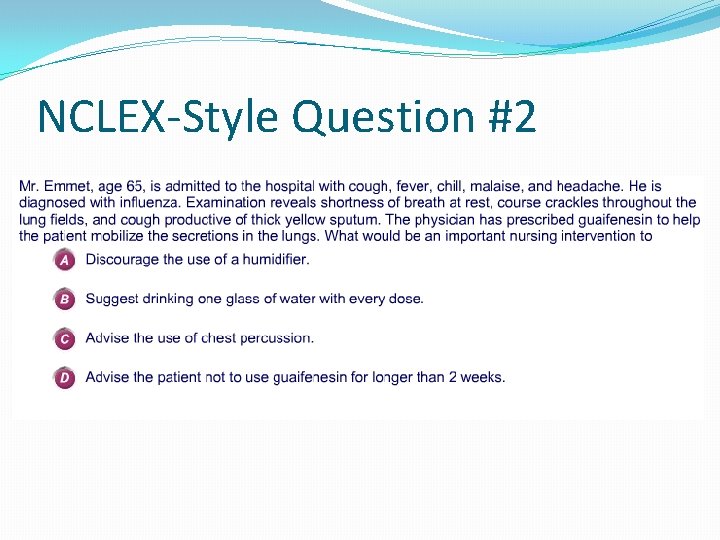 NCLEX-Style Question #2

Mr. Emmet, age 65, is admitted to the hospital with cough, fever, chill, malaise, and headache. He is diagnosed with influenza. Examination reveals shortness of breath at rest, course crackles throughout the lung fields, and cough productive of thick yellow sputum. The physician has prescribed guaifenesin to help the patient mobilize the secretions in the lungs. What would be an important nursing intervention to

A Discourage the use of a humidifier.

B Suggest drinking one glass of water with every dose.

C Advise the use of chest percussion.

D Advise the patient not to use guaifenesin for longer than 2 weeks.